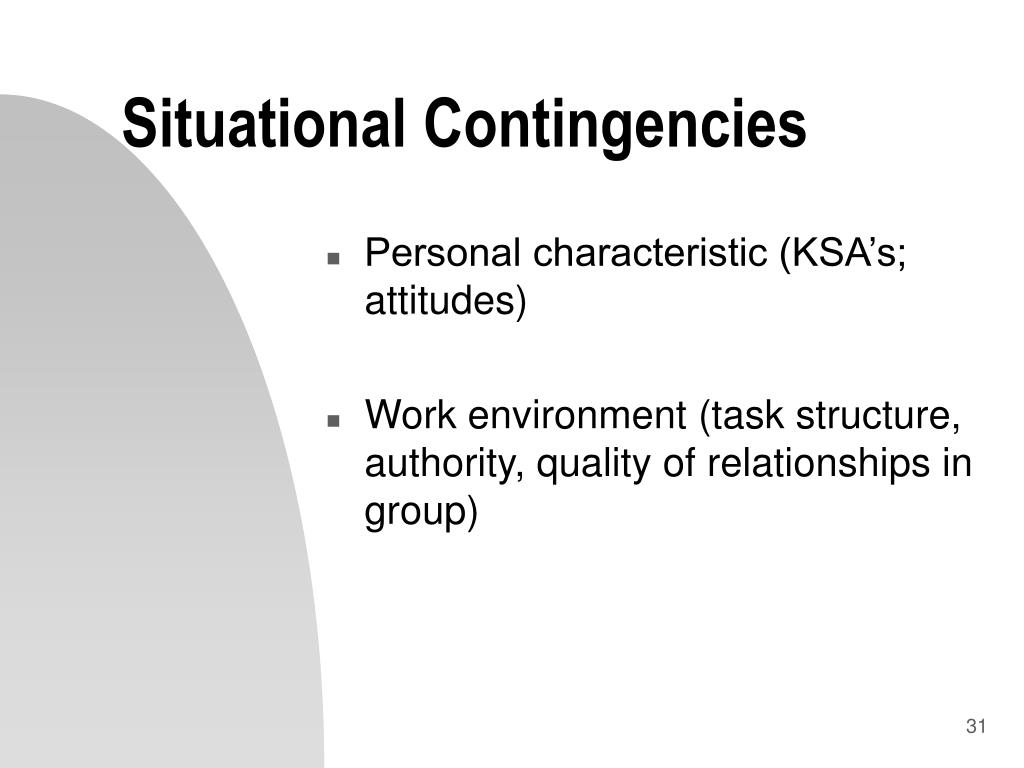 Situational Contingencies

- Personal characteristic (KSA’s; attitudes)

- Work environment (task structure, authority, quality of relationships in group)

31